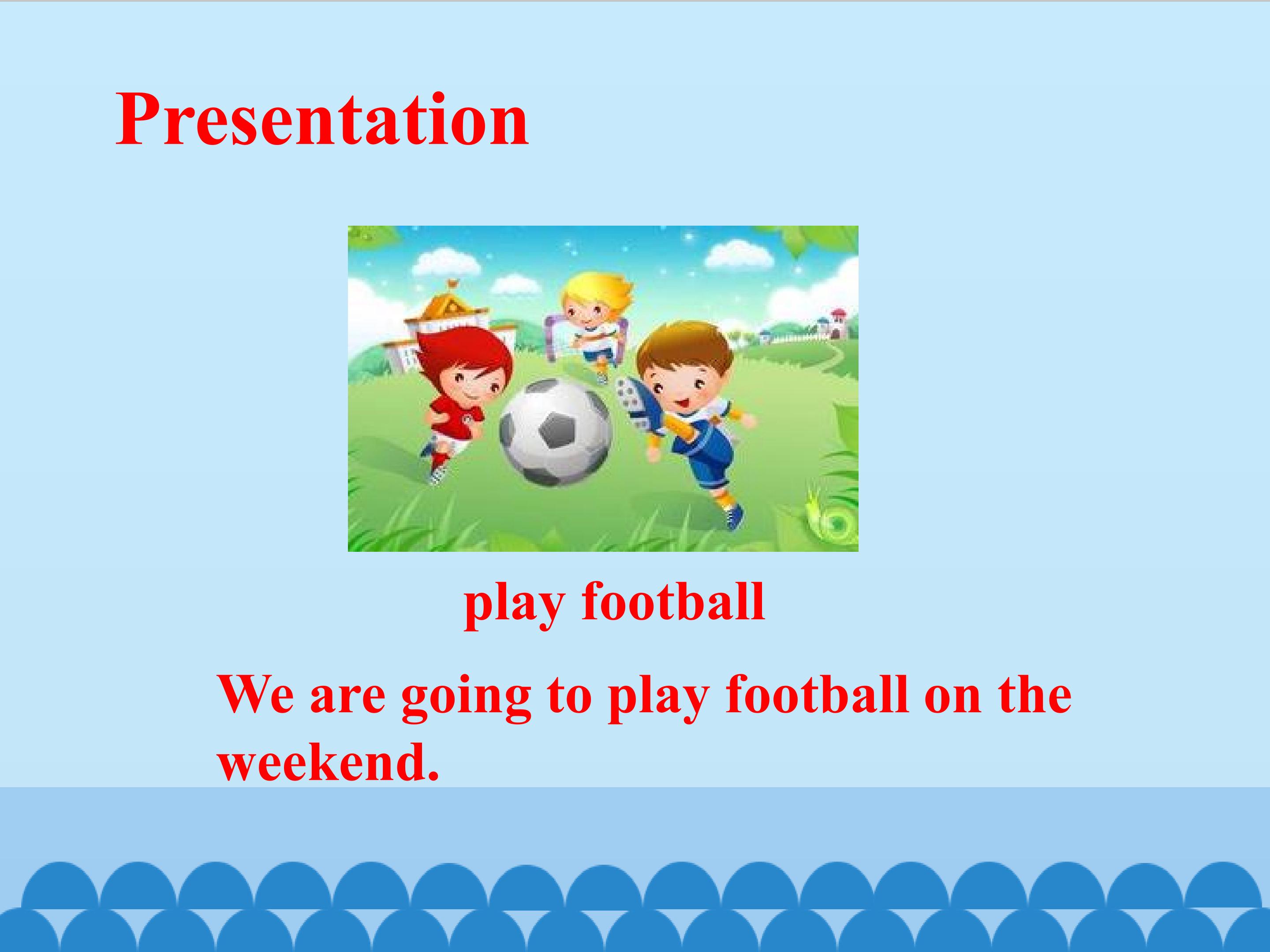 Presentation

play football

We are going to play football on the weekend.